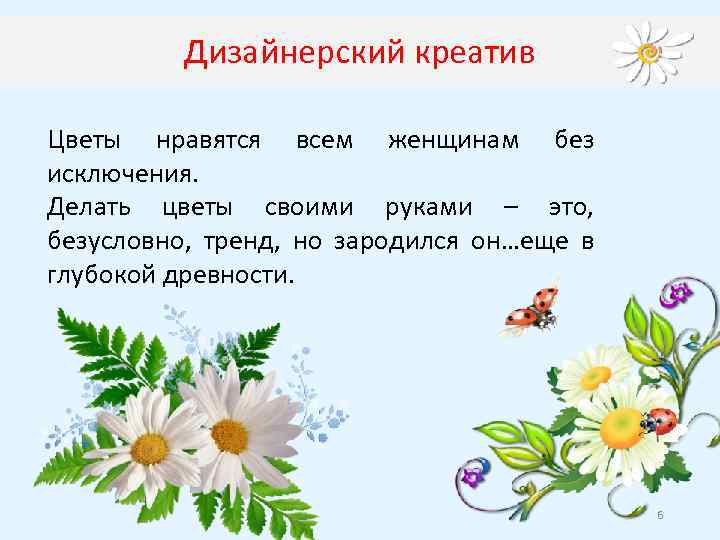 Дизайнерский креатив

Цветы нравятся всем женщинам без исключения.
Делать цветы своими руками – это, безусловно, тренд, но зародился он…еще в глубокой древности.

6